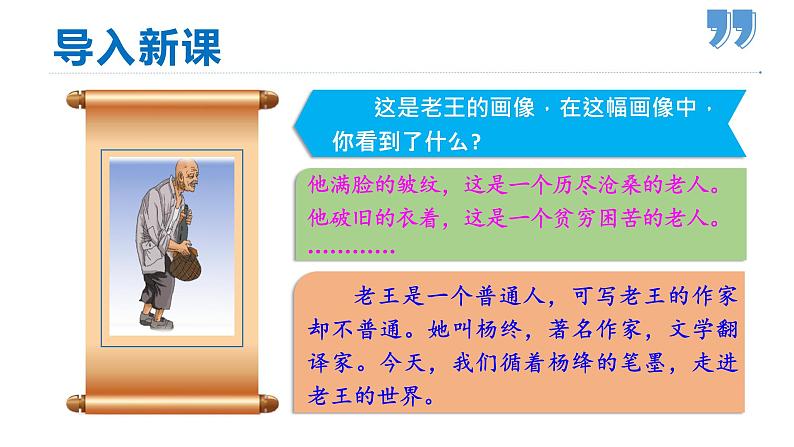 导入新课

这是老王的画像，在这幅画像中，你看到了什么？

他满脸的皱纹，这是一个历尽沧桑的老人。
他破旧的衣着，这是一个贫穷困苦的老人。
…………

老王是一个普通人，可写老王的作家却不普通。她叫杨终，著名作家，文学翻译家。今天，我们循着杨绛的笔墨，走进老王的世界。